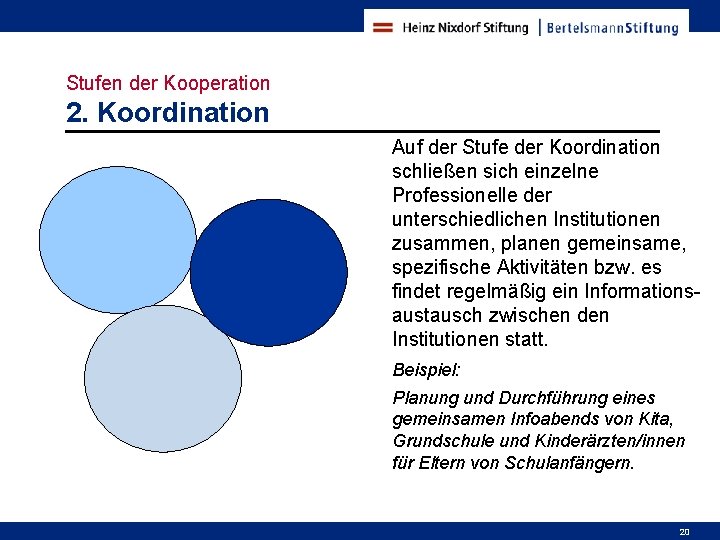 Heinz Nixdorf Stiftung | BertelsmannStiftung

Stufen der Kooperation

2. Koordination

Auf der Stufe der Koordination schließen sich einzelne Professionelle der unterschiedlichen Institutionen zusammen, planen gemeinsame, spezifische Aktivitäten bzw. es findet regelmäßig ein Informationsaustausch zwischen den Institutionen statt.

Beispiel:

Planung und Durchführung eines gemeinsamen Infoabends von Kita, Grundschule und Kinderärzten/innen für Eltern von Schulanfängern.

20